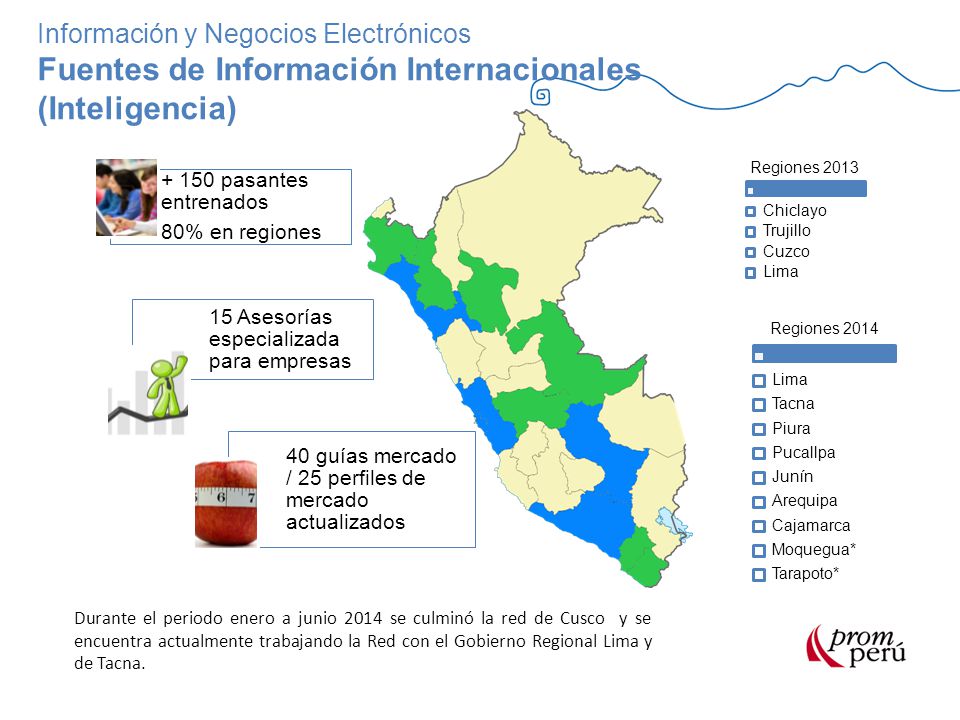 Información y Negocios Electrónicos
Fuentes de Información Internacionales (Inteligencia)

+ 150 pasantes entrenados
80% en regiones

15 Asesorías especializada para empresas

40 guías mercado / 25 perfiles de mercado actualizados

Regiones 2013
Chiclayo
Trujillo
Cuzco
Lima

Regiones 2014
Lima
Tacna
Piura
Pucallpa
Junín
Arequipa
Cajamarca
Moquegua*
Tarapoto*

Durante el periodo enero a junio 2014 se culminó la red de Cusco y se encuentra actualmente trabajando la Red con el Gobierno Regional Lima y de Tacna.

prom perú